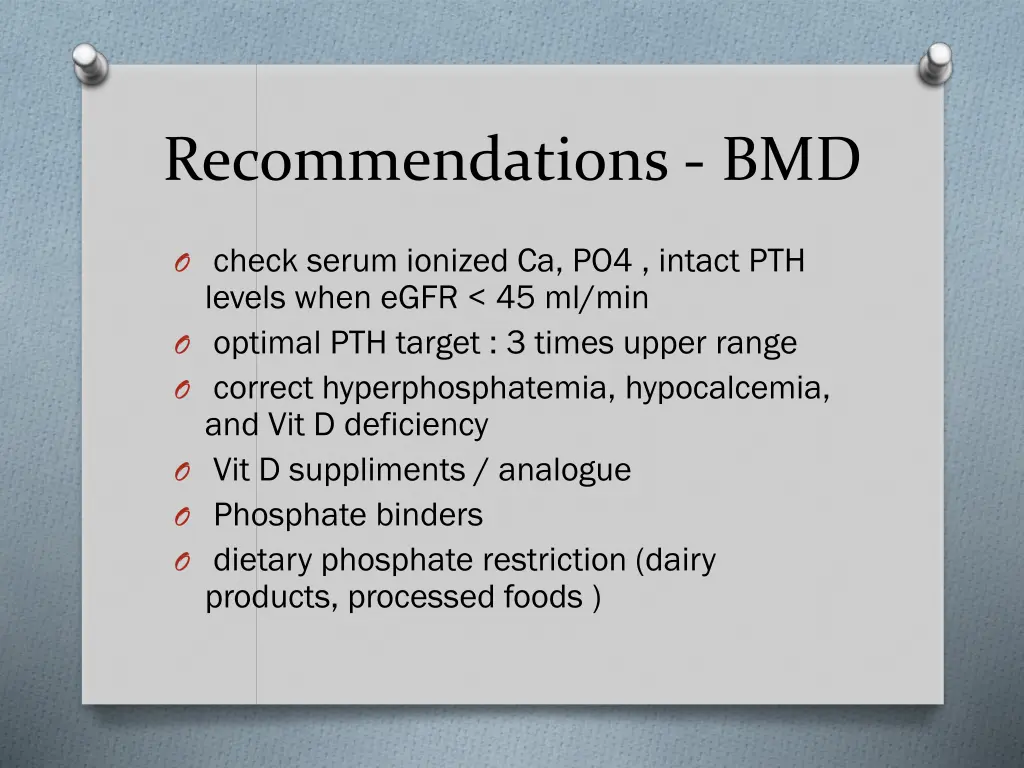 Recommendations - BMD

O check serum ionized Ca, PO4 , intact PTH levels when eGFR < 45 ml/min
O optimal PTH target : 3 times upper range
O correct hyperphosphatemia, hypocalcemia, and Vit D deficiency
O Vit D suppliments / analogue
O Phosphate binders
O dietary phosphate restriction (dairy products, processed foods )